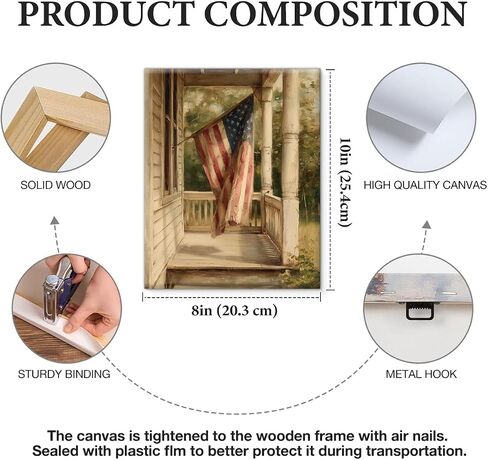 PRODUCT COMPOSITION

SOLID WOOD

10in (25.4cm)

HIGH QUALITY CANVAS

8in (20.3 cm)

STURDY BINDING

METAL HOOK

The canvas is tightened to the wooden frame with air nails. Sealed with plastic flm to better protect it during transportation.